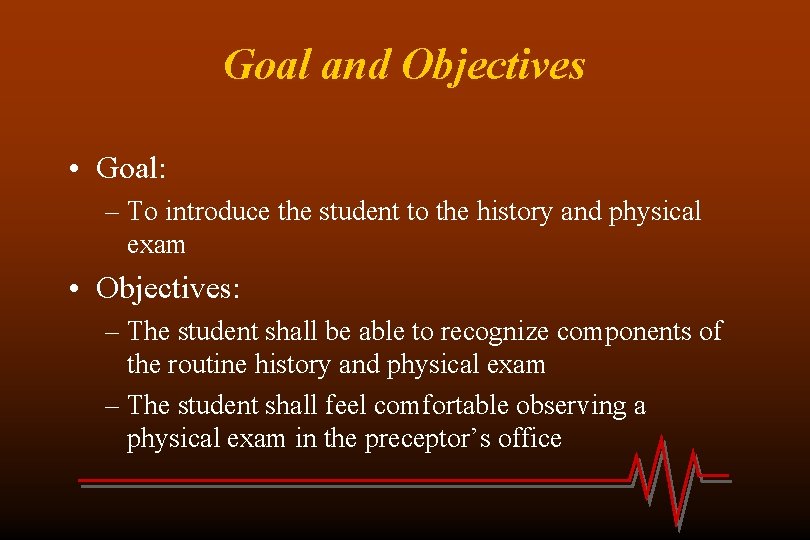 Goal and Objectives

• Goal:

– To introduce the student to the history and physical exam

• Objectives:

– The student shall be able to recognize components of the routine history and physical exam

– The student shall feel comfortable observing a physical exam in the preceptor’s office